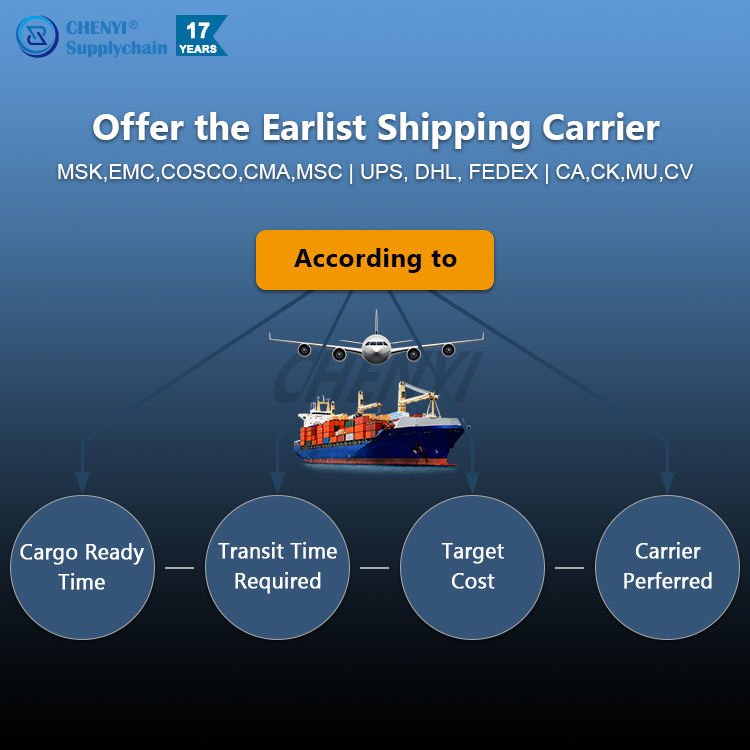 CHENYI®
Supplychain
17 YEARS

Offer the Earlist Shipping Carrier

MSK,EMC,COSCO,CMA,MSC | UPS, DHL, FEDEX | CA,CK,MU,CV

According to

CHENYI

Cargo Ready Time

Transit Time Required

Target Cost

Carrier Perferred